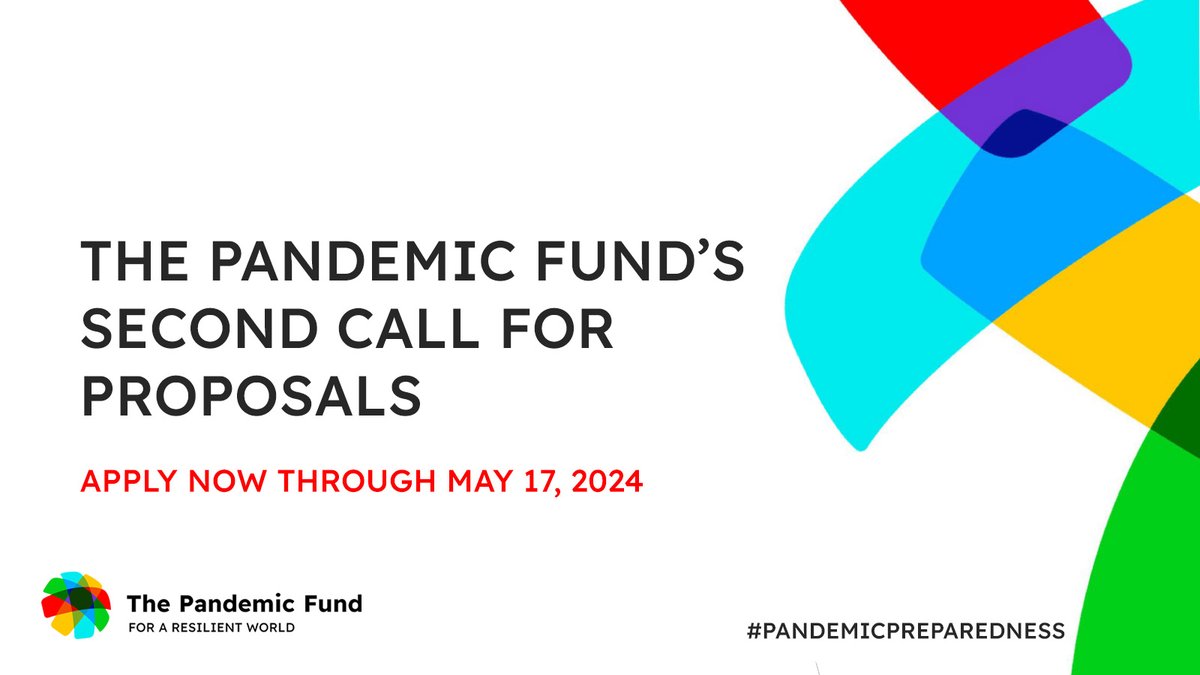 THE PANDEMIC FUND'S SECOND CALL FOR PROPOSALS

APPLY NOW THROUGH MAY 17, 2024

The Pandemic Fund
FOR A RESILIENT WORLD

#PANDEMICPREPAREDNESS